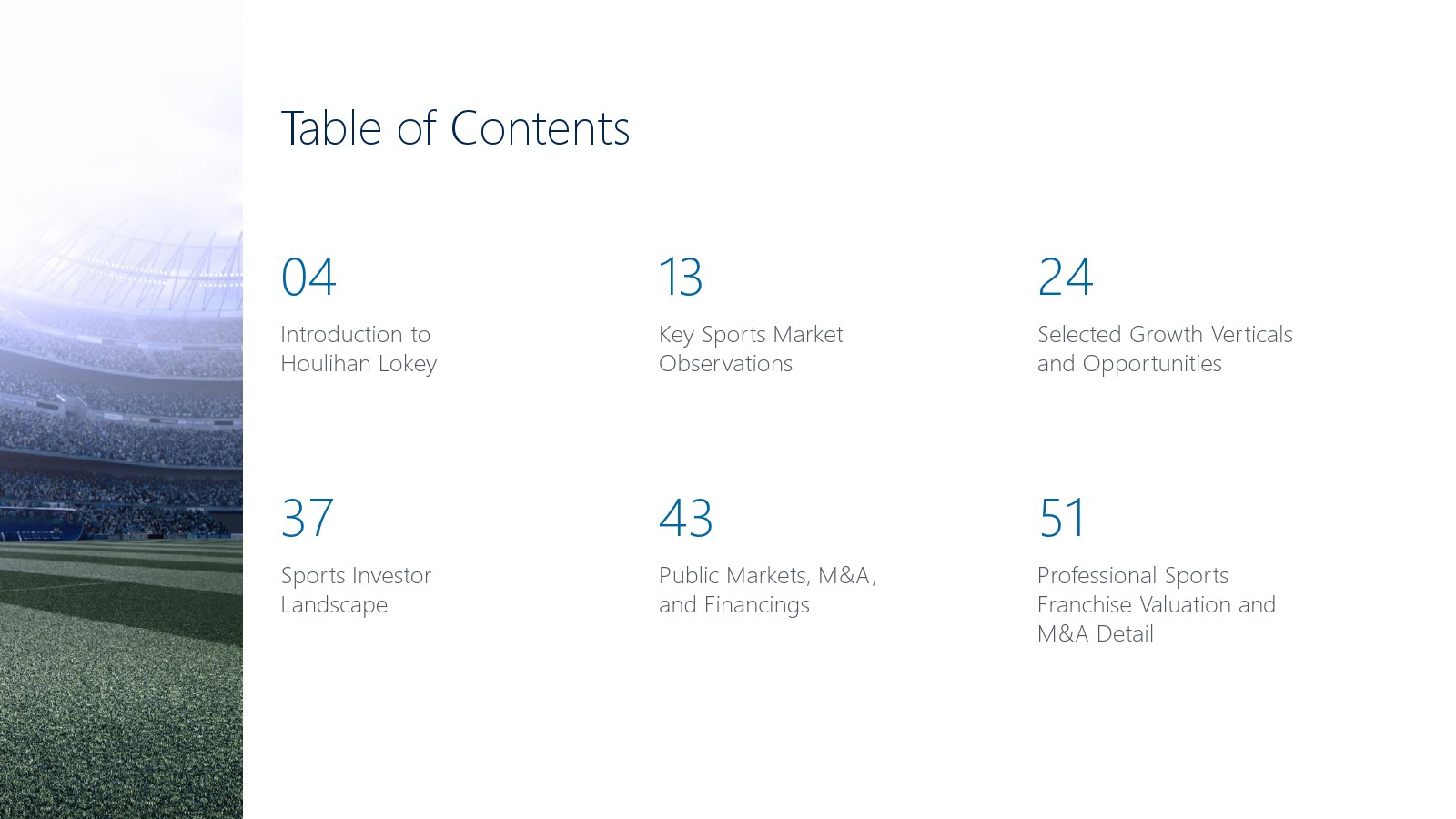 Table of Contents

04

Introduction to Houlihan Lokey

13

Key Sports Market Observations

24

Selected Growth Verticals and Opportunities

37

Sports Investor Landscape

43

Public Markets, M&A, and Financings

51

Professional Sports Franchise Valuation and M&A Detail